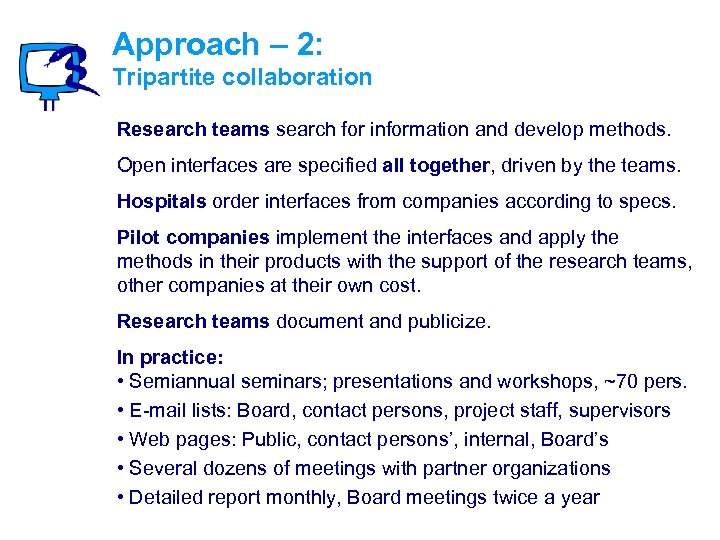 Approach – 2:
Tripartite collaboration

Research teams search for information and develop methods.

Open interfaces are specified all together, driven by the teams.

Hospitals order interfaces from companies according to specs.

Pilot companies implement the interfaces and apply the methods in their products with the support of the research teams, other companies at their own cost.

Research teams document and publicize.

In practice:
• Semiannual seminars; presentations and workshops, ~70 pers.
• E-mail lists: Board, contact persons, project staff, supervisors
• Web pages: Public, contact persons', internal, Board's
• Several dozens of meetings with partner organizations
• Detailed report monthly, Board meetings twice a year